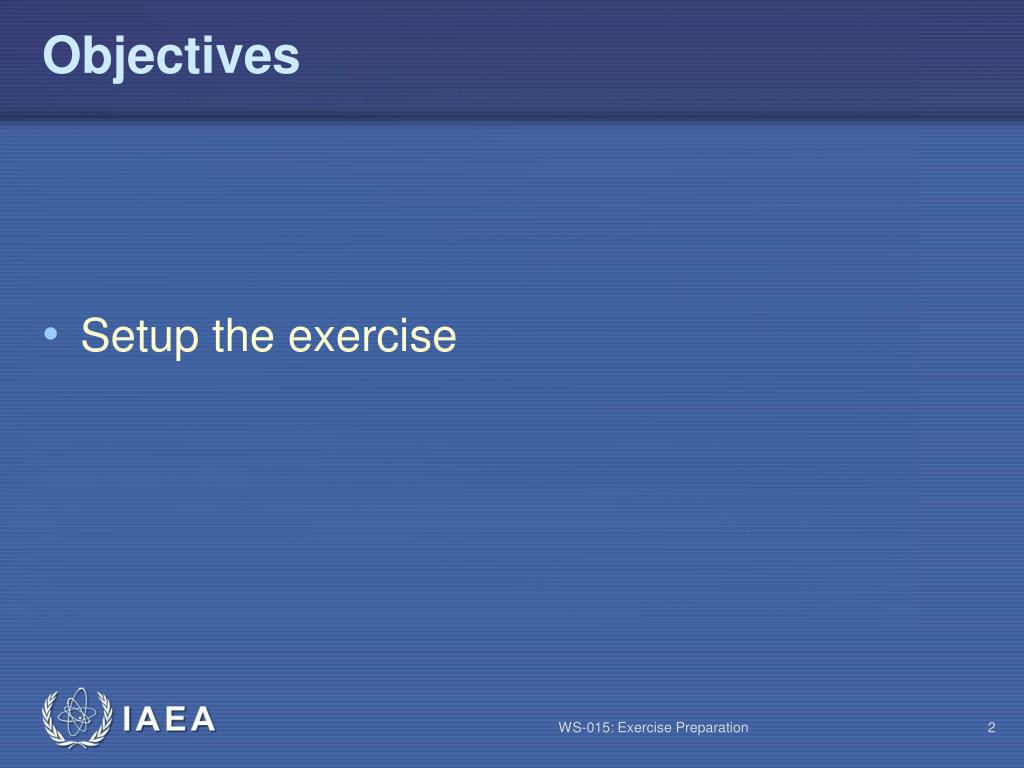 Objectives

• Setup the exercise

IAEA

WS-015: Exercise Preparation

2